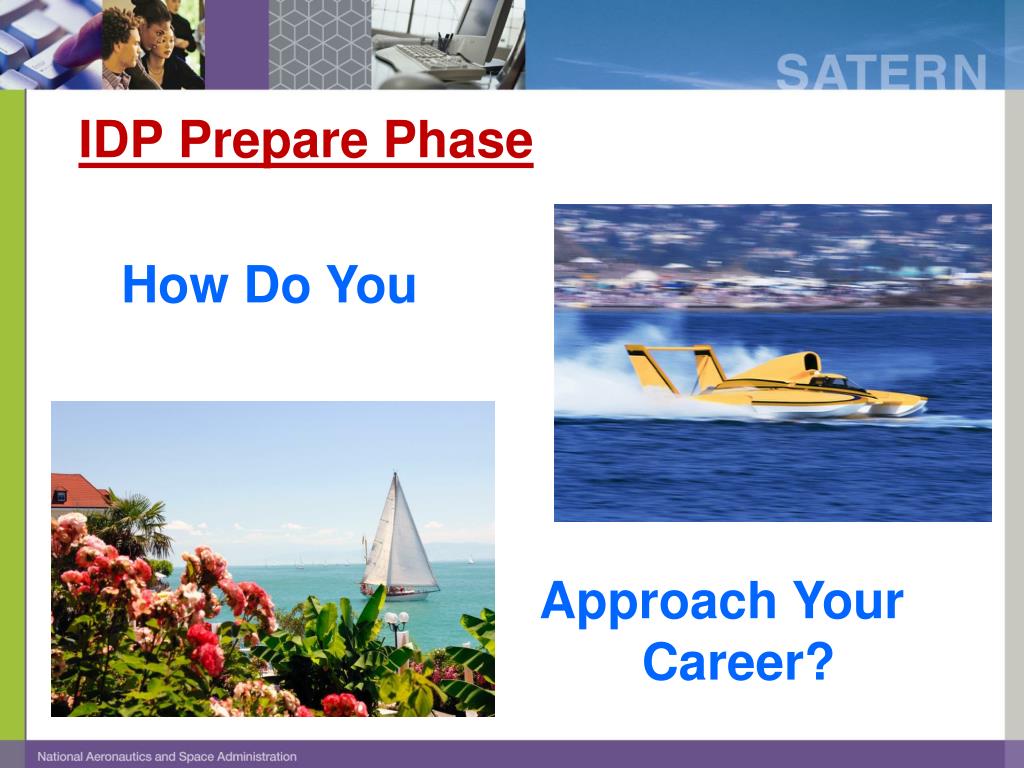 SATERN

IDP Prepare Phase

How Do You

Approach Your Career?

National Aeronautics and Space Administration